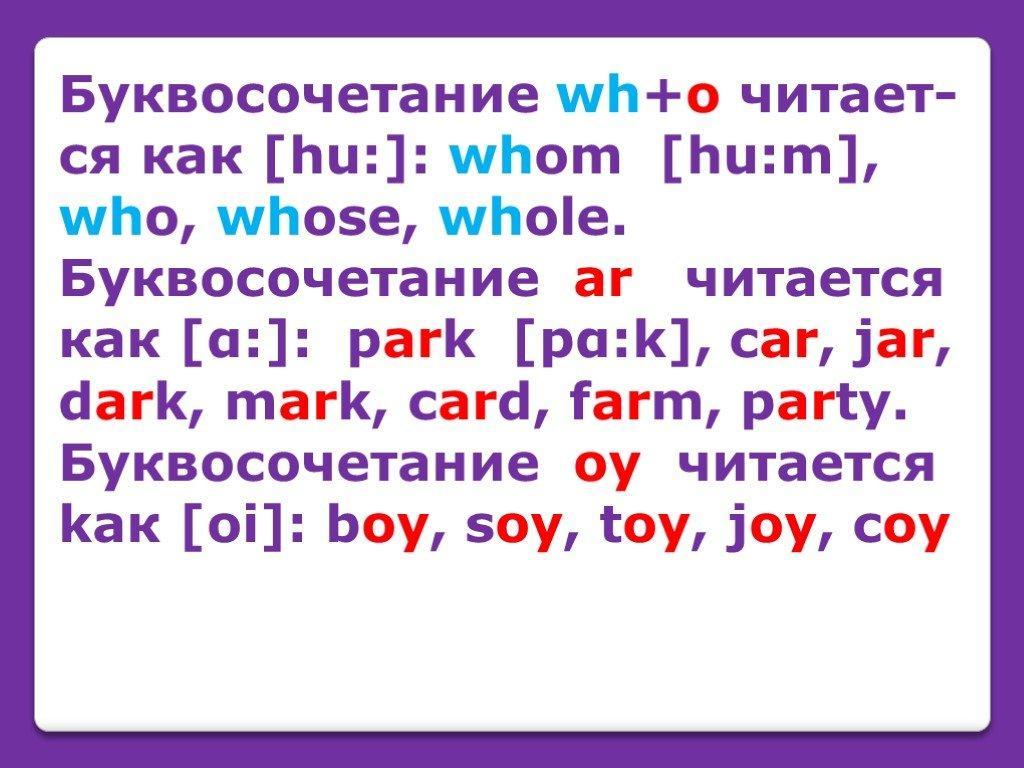 Буквосочетание wh+o читается как [hu:]: whom [hu:m], who, whose, whole.
Буквосочетание ar читается как [ɑ:]: park [pɑ:k], car, jar, dark, mark, card, farm, party.
Буквосочетание oy читается как [oi]: boy, soy, toy, joy, coy